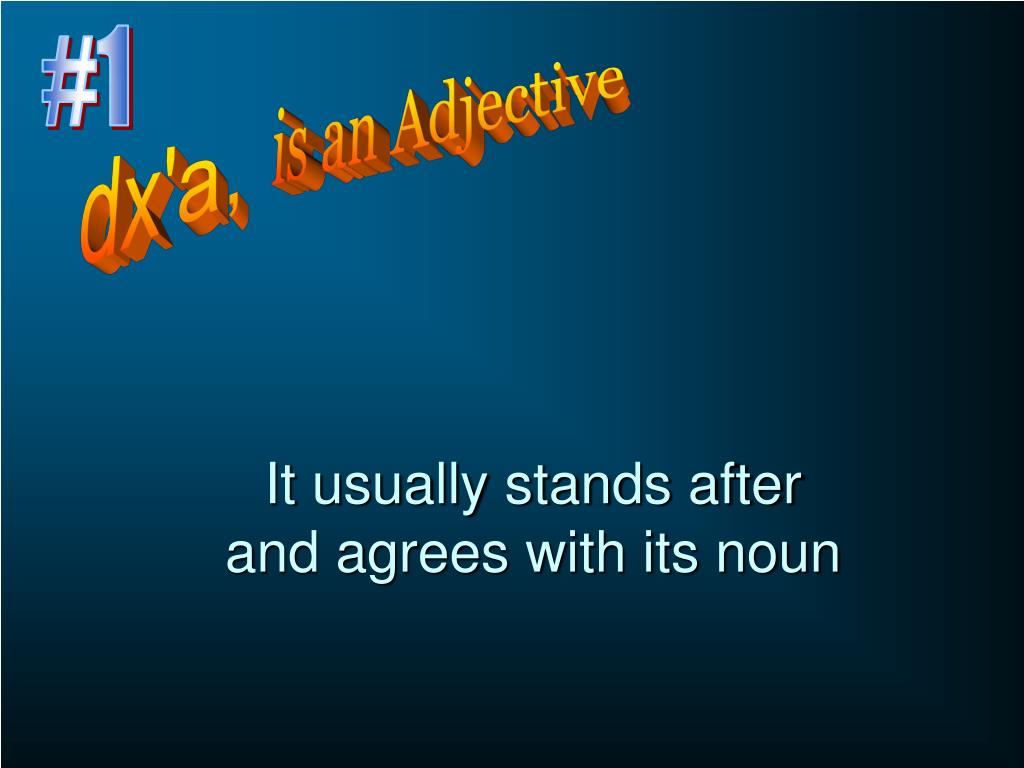 #1

dx'a, is an Adjective

It usually stands after and agrees with its noun